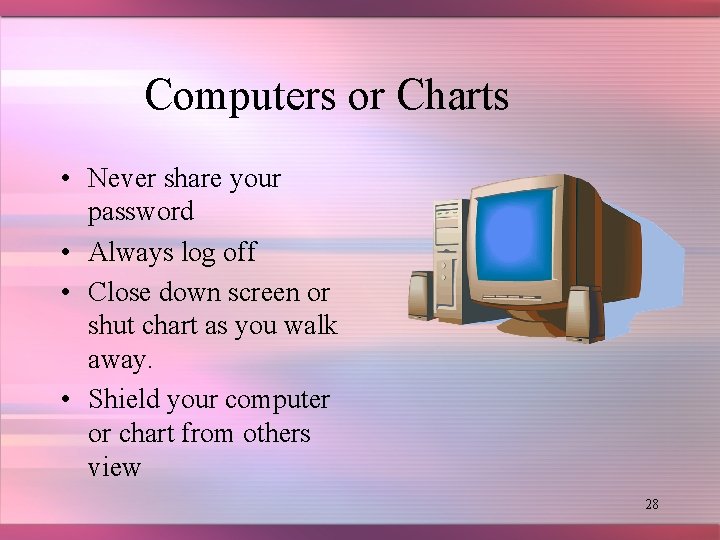 Computers or Charts

• Never share your password
• Always log off
• Close down screen or shut chart as you walk away.
• Shield your computer or chart from others view

28